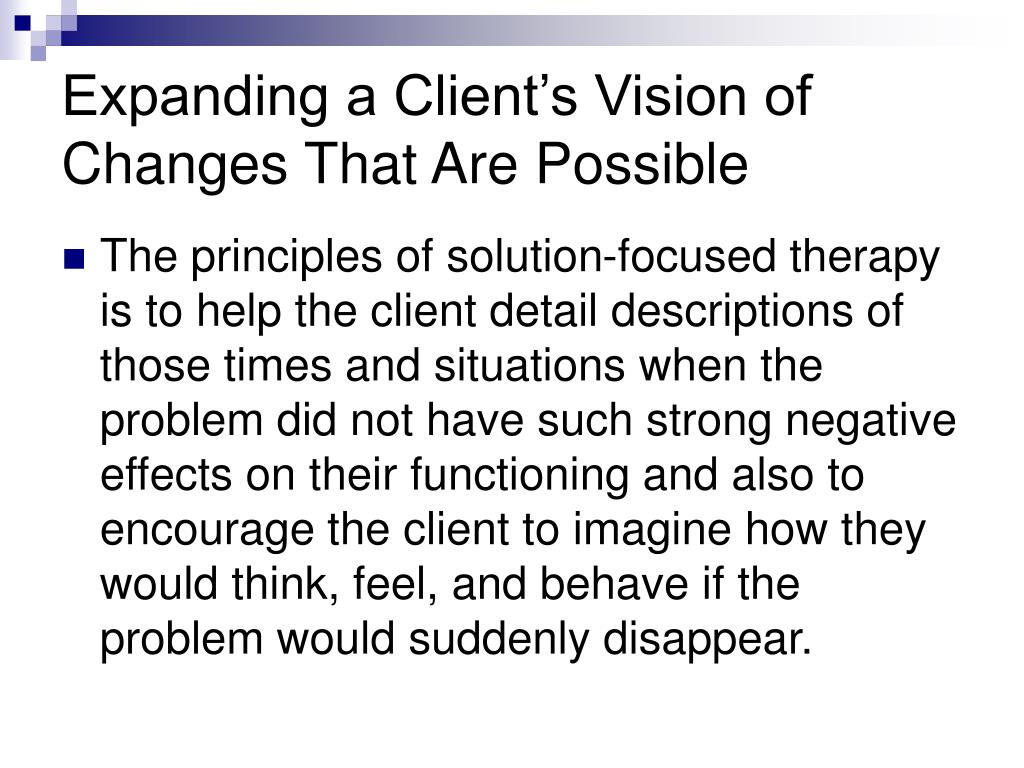 Expanding a Client’s Vision of Changes That Are Possible

The principles of solution-focused therapy is to help the client detail descriptions of those times and situations when the problem did not have such strong negative effects on their functioning and also to encourage the client to imagine how they would think, feel, and behave if the problem would suddenly disappear.